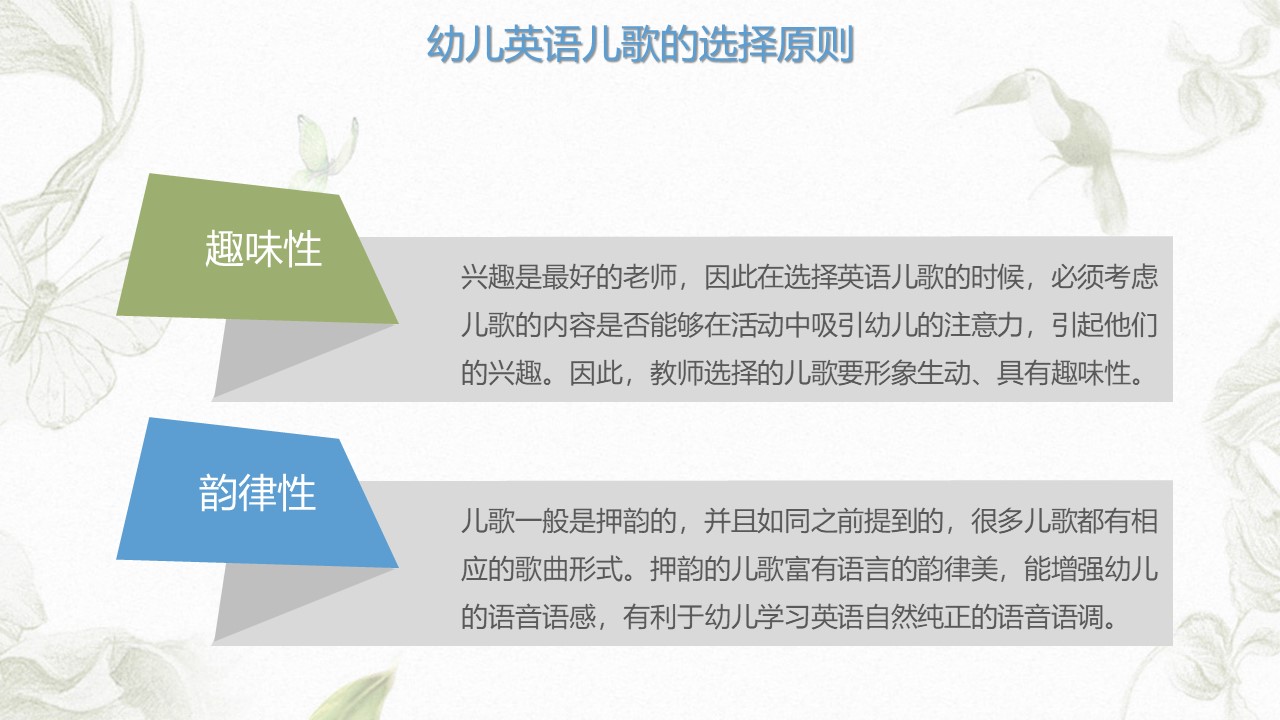 幼儿英语儿歌的选择原则

趣味性

兴趣是最好的老师，因此在选择英语儿歌的时候，必须考虑儿歌的内容是否能够在活动中吸引幼儿的注意力，引起他们的兴趣。因此，教师选择的儿歌要形象生动、具有趣味性。

韵律性

儿歌一般是押韵的，并且如同之前提到的，很多儿歌都有相应的歌曲形式。押韵的儿歌富有语言的韵律美，能增强幼儿的语音语感，有利于幼儿学习英语自然纯正的语音语调。